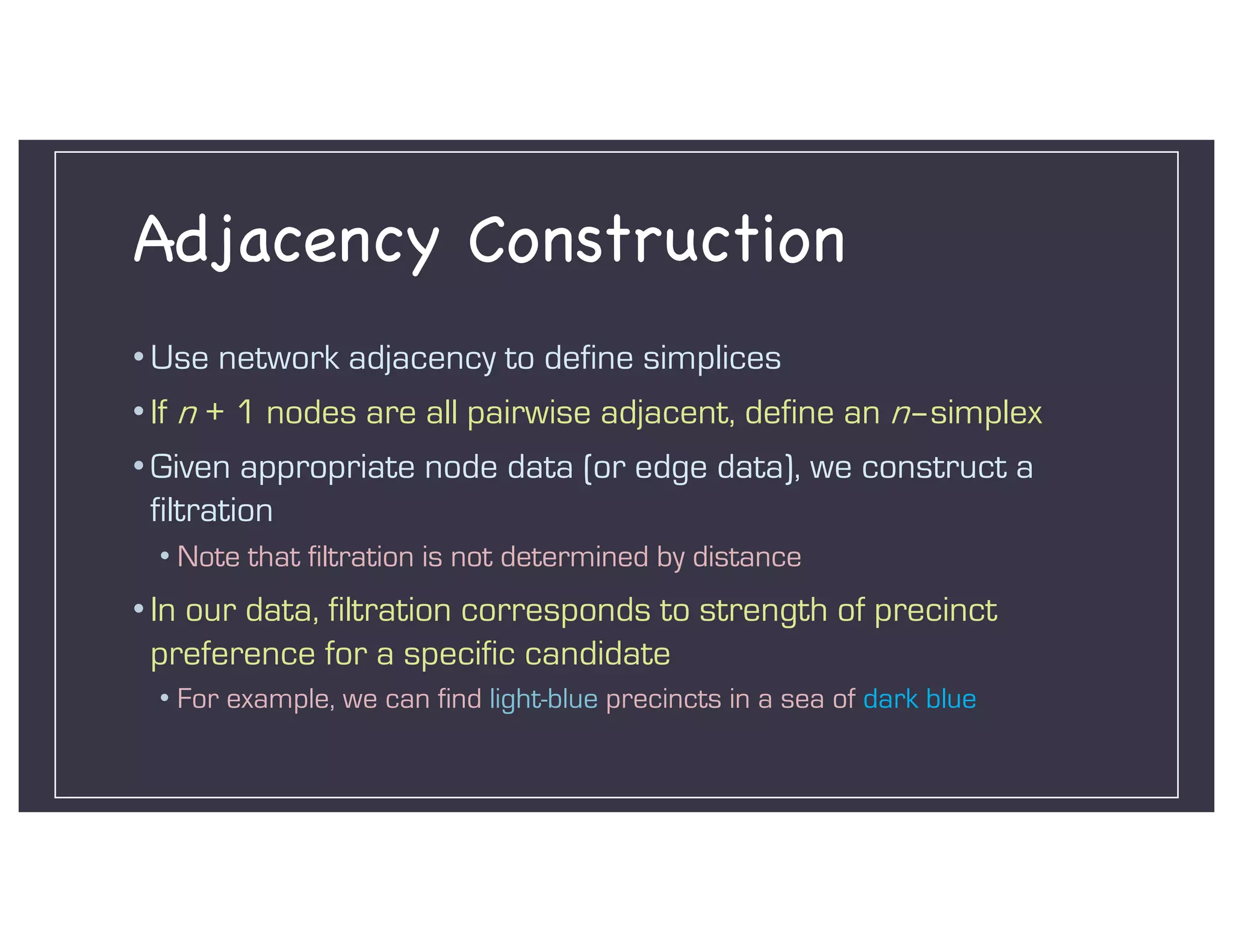 Adjacency Construction

• Use network adjacency to define simplices
• If $n + 1$ nodes are all pairwise adjacent, define an $n$–simplex
• Given appropriate node data (or edge data), we construct a filtration
  • Note that filtration is not determined by distance
• In our data, filtration corresponds to strength of precinct preference for a specific candidate
  • For example, we can find light-blue precincts in a sea of dark blue